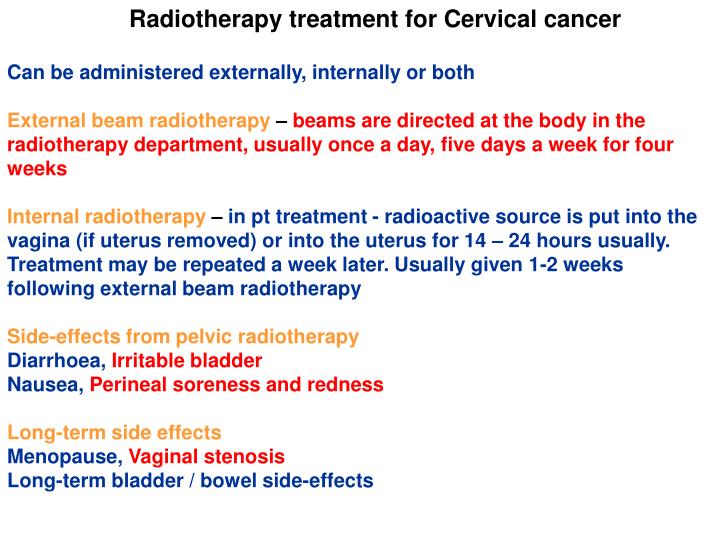 Radiotherapy treatment for Cervical cancer

Can be administered externally, internally or both

External beam radiotherapy – beams are directed at the body in the radiotherapy department, usually once a day, five days a week for four weeks

Internal radiotherapy – in pt treatment - radioactive source is put into the vagina (if uterus removed) or into the uterus for 14 – 24 hours usually. Treatment may be repeated a week later. Usually given 1-2 weeks following external beam radiotherapy

Side-effects from pelvic radiotherapy
Diarrhoea, Irritable bladder
Nausea, Perineal soreness and redness

Long-term side effects
Menopause, Vaginal stenosis
Long-term bladder / bowel side-effects